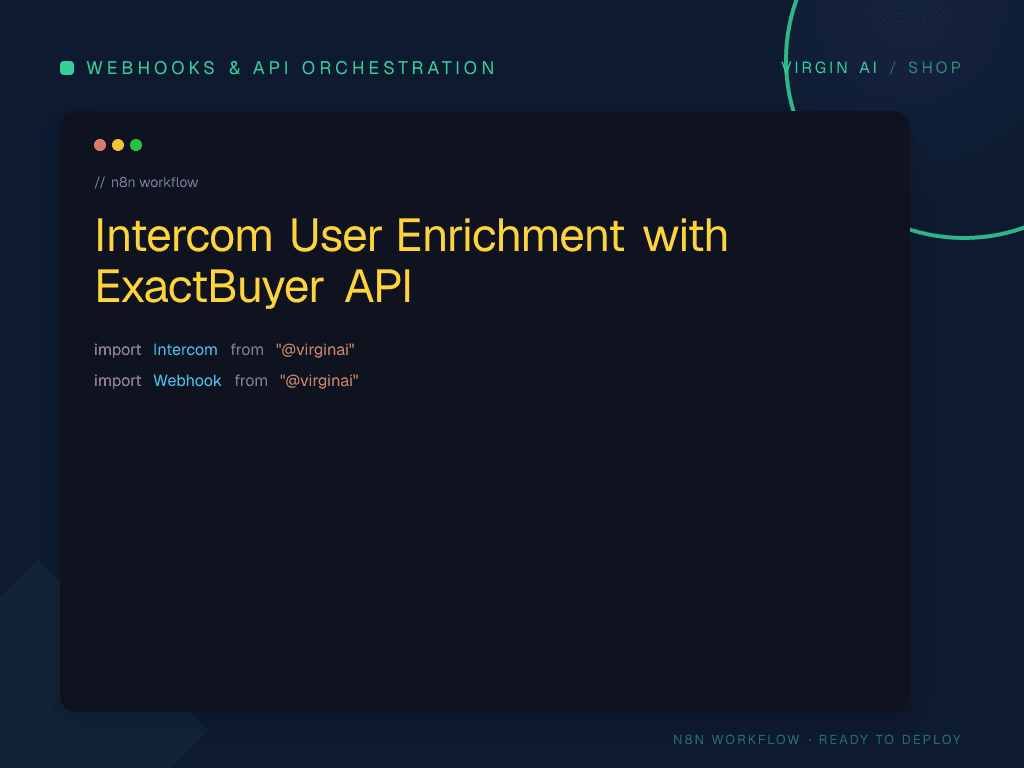 WEBHOOKS & API ORCHESTRATION

VIRGIN AI / SHOP

// n8n workflow

Intercom User Enrichment with ExactBuyer API

import Intercom from "@virginai"
import Webhook from "@virginai"

N8N WORKFLOW · READY TO DEPLOY